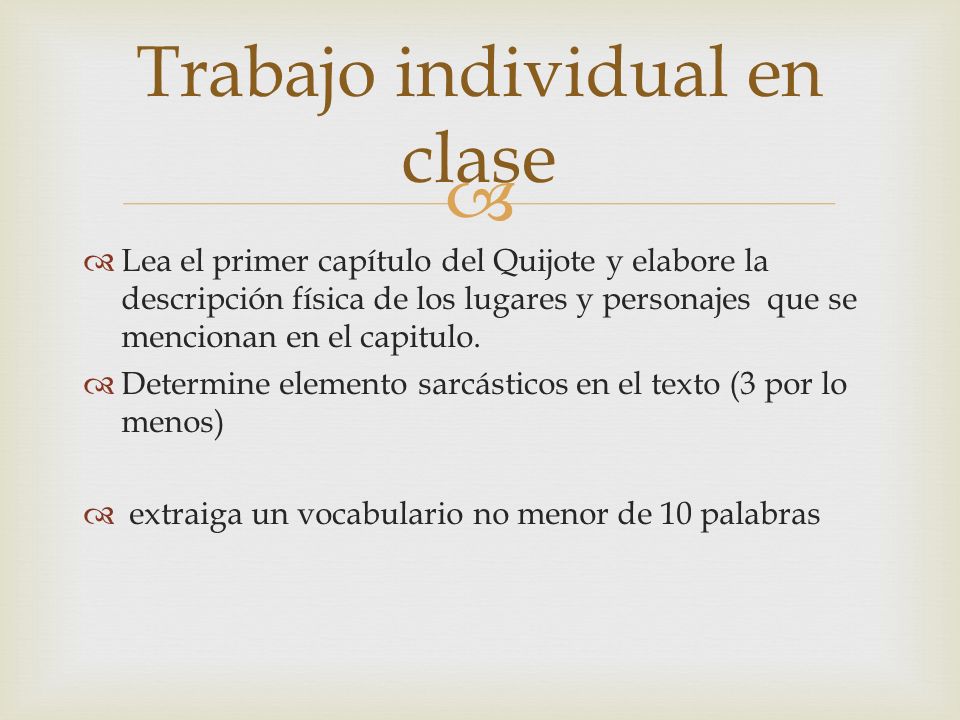 Trabajo individual en clase

Lea el primer capítulo del Quijote y elabore la descripción física de los lugares y personajes que se mencionan en el capitulo.

Determine elemento sarcásticos en el texto (3 por lo menos)

extraiga un vocabulario no menor de 10 palabras